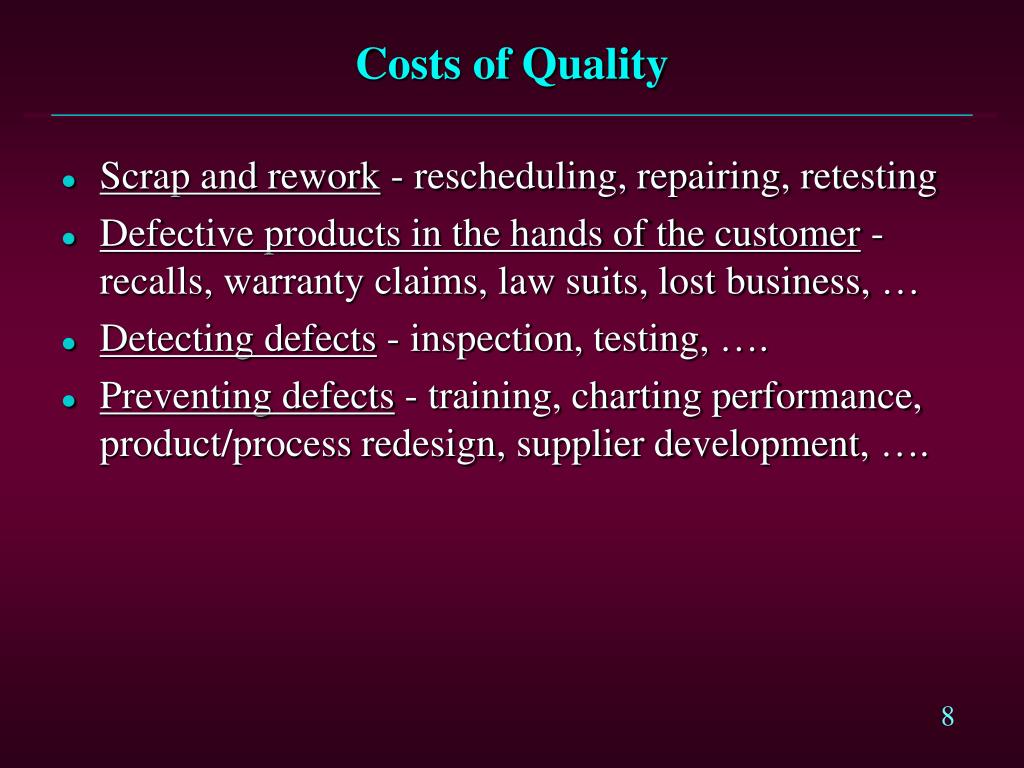 Costs of Quality

- Scrap and rework - rescheduling, repairing, retesting
- Defective products in the hands of the customer - recalls, warranty claims, law suits, lost business, …
- Detecting defects - inspection, testing, ….
- Preventing defects - training, charting performance, product/process redesign, supplier development, ….

8